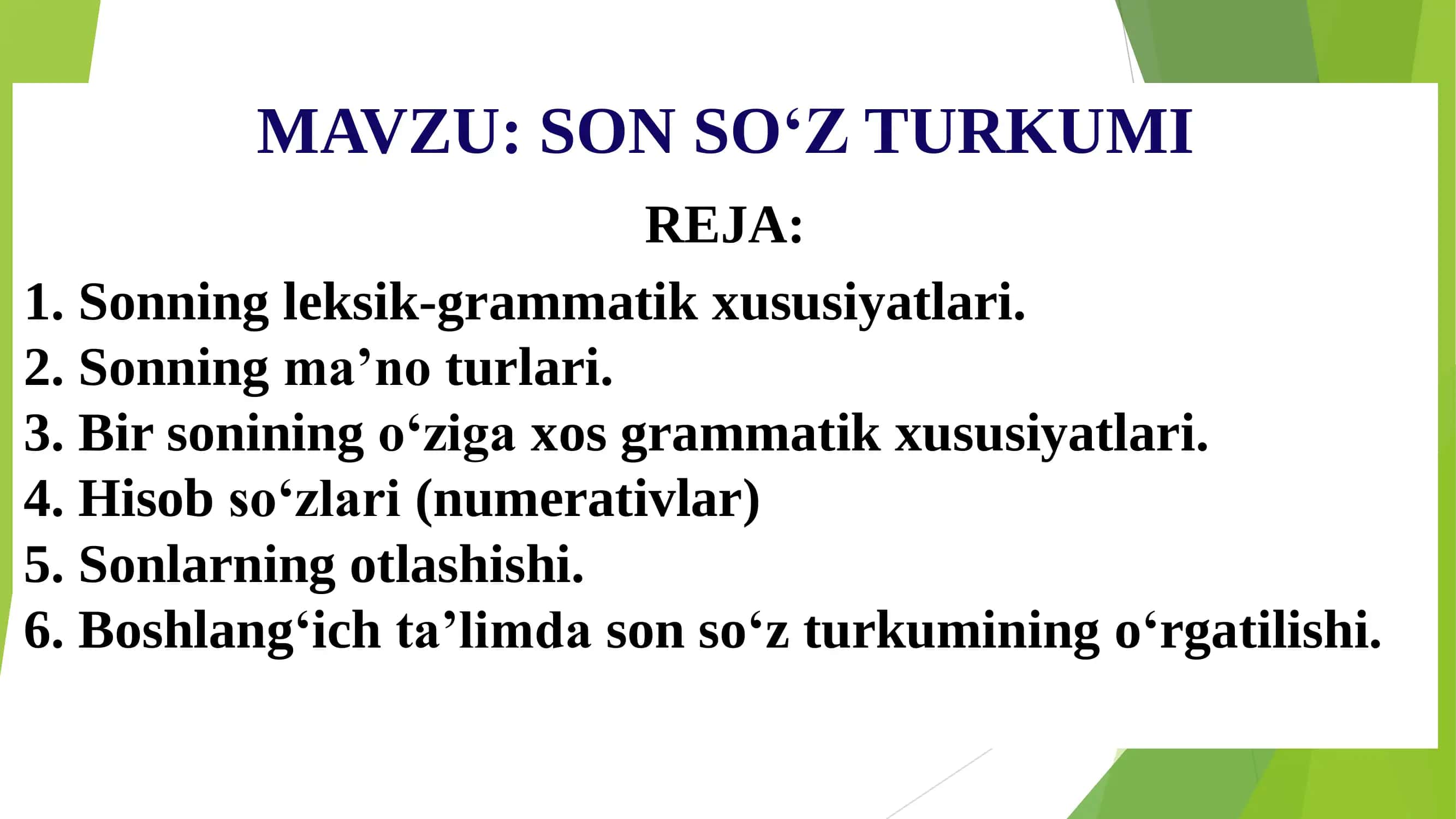 MAVZU: SON SO‘Z TURKUMI

REJA:

1. Sonning leksik-grammatik xususiyatlari.
2. Sonning ma’no turlari.
3. Bir sonining o‘ziga xos grammatik xususiyatlari.
4. Hisob so‘zlari (numerativlar)
5. Sonlarning otlashishi.
6. Boshlang‘ich ta’limda son so‘z turkumining o‘rgatilishi.